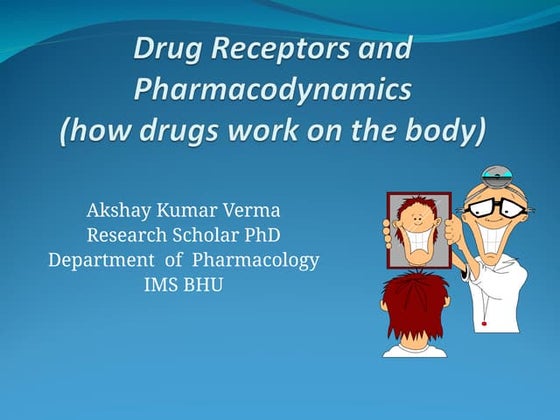 Drug Receptors and Pharmacodynamics (how drugs work on the body)

Akshay Kumar Verma
Research Scholar PhD
Department of Pharmacology
IMS BHU